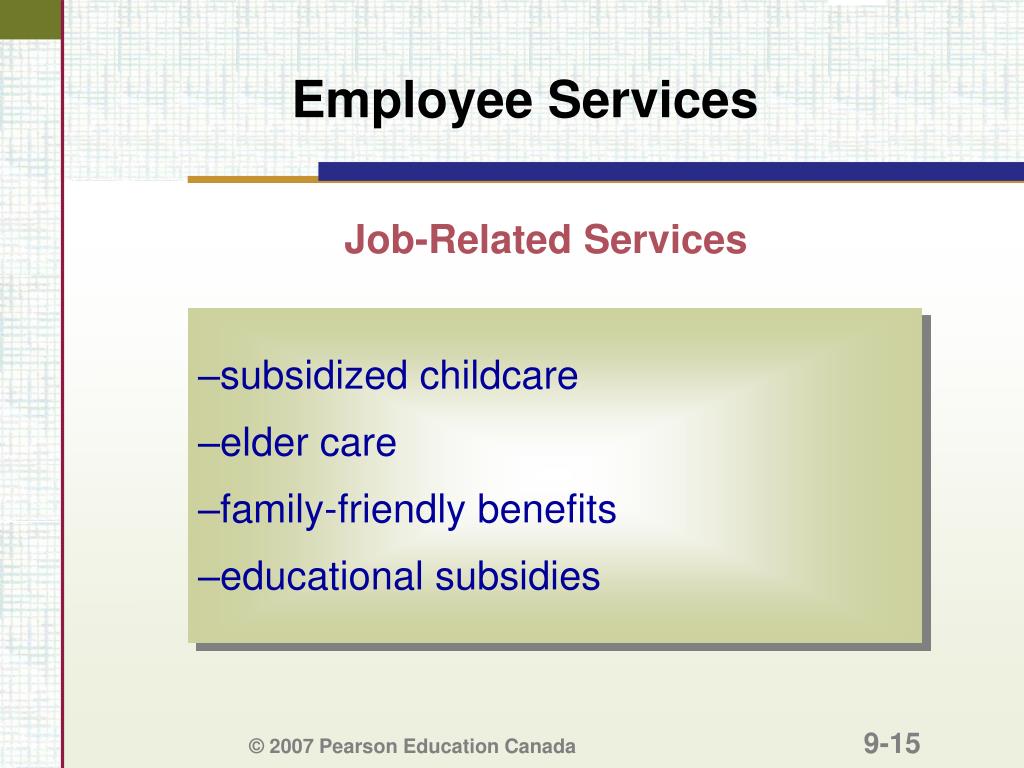 Employee Services

Job-Related Services

–subsidized childcare
–elder care
–family-friendly benefits
–educational subsidies

© 2007 Pearson Education Canada

9-15